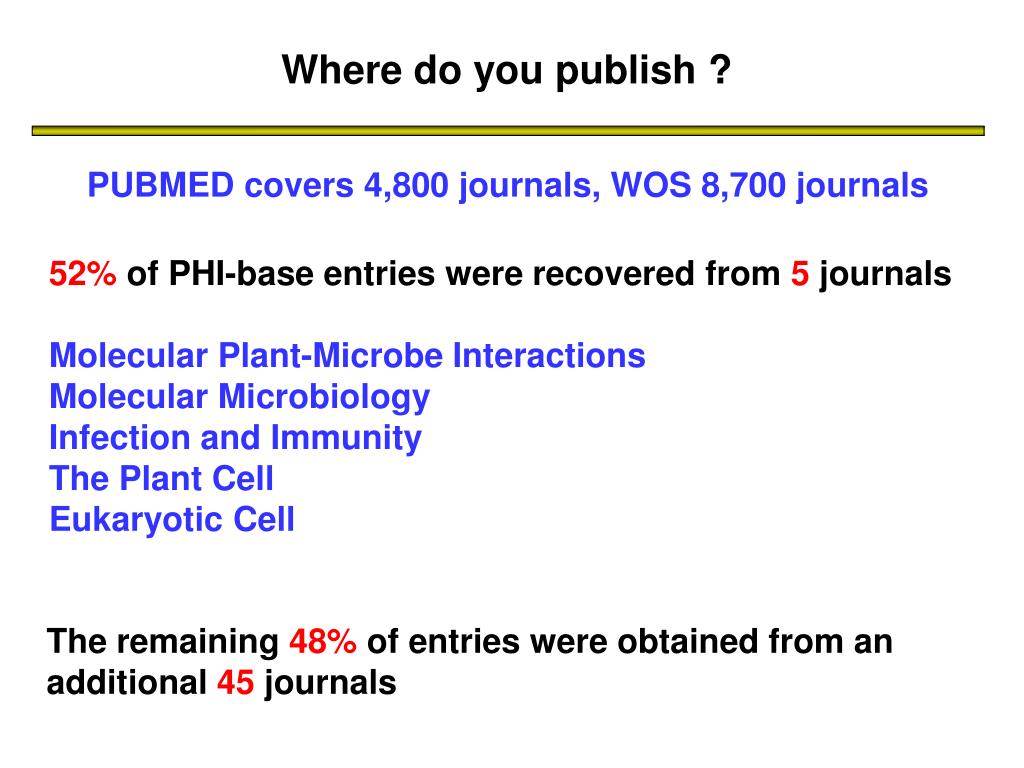 Where do you publish ?

PUBMED covers 4,800 journals, WOS 8,700 journals

52% of PHI-base entries were recovered from 5 journals

Molecular Plant-Microbe Interactions
Molecular Microbiology
Infection and Immunity
The Plant Cell
Eukaryotic Cell

The remaining 48% of entries were obtained from an additional 45 journals